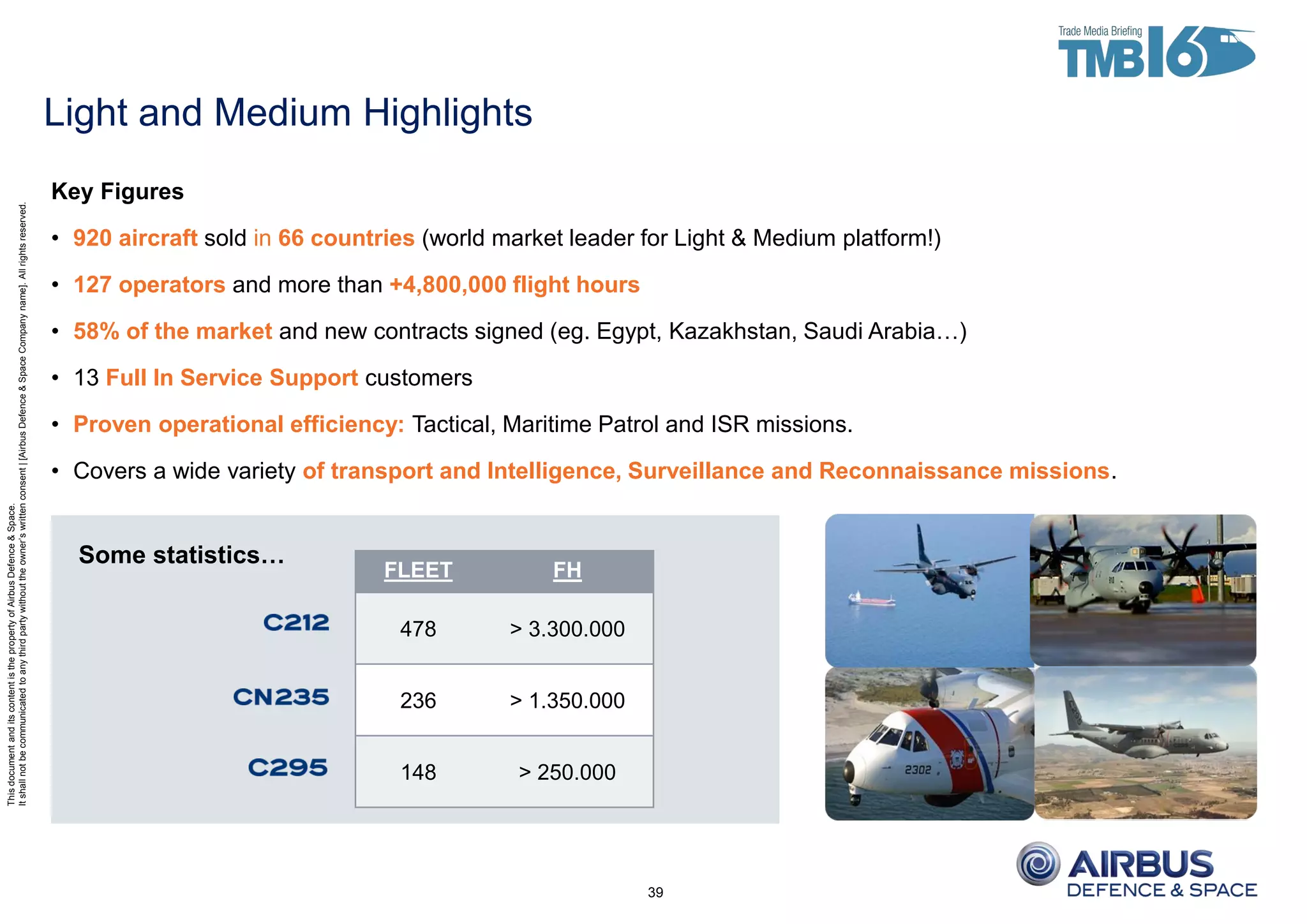 Trade Media Briefing
TMB16

Light and Medium Highlights

Key Figures

• 920 aircraft sold in 66 countries (world market leader for Light & Medium platform!)

• 127 operators and more than +4,800,000 flight hours

• 58% of the market and new contracts signed (eg. Egypt, Kazakhstan, Saudi Arabia…)

• 13 Full In Service Support customers

• Proven operational efficiency: Tactical, Maritime Patrol and ISR missions.

• Covers a wide variety of transport and Intelligence, Surveillance and Reconnaissance missions.

Some statistics…

| | FLEET | FH |
|---|---|---|
| C212 | 478 | > 3.300.000 |
| CN235 | 236 | > 1.350.000 |
| C295 | 148 | > 250.000 |

2302

This document and its content is the property of Airbus Defence & Space. It shall not be communicated to any third party without the owner's written consent | [Airbus Defence & Space Company name]. All rights reserved.

39

AIRBUS
DEFENCE & SPACE